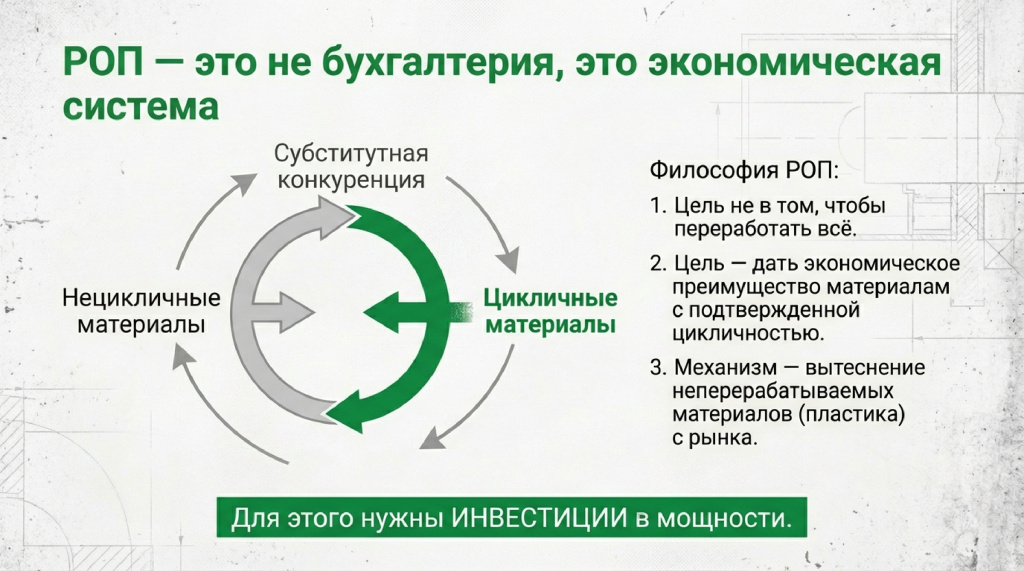 РОП — это не бухгалтерия, это экономическая система

Субститутная конкуренция

Нецикличные материалы

Цикличные материалы

Философия РОП:

1. Цель не в том, чтобы переработать всё.

2. Цель — дать экономическое преимущество материалам с подтвержденной цикличностью.

3. Механизм — вытеснение неперерабатываемых материалов (пластика) с рынка.

Для этого нужны ИНВЕСТИЦИИ в мощности.